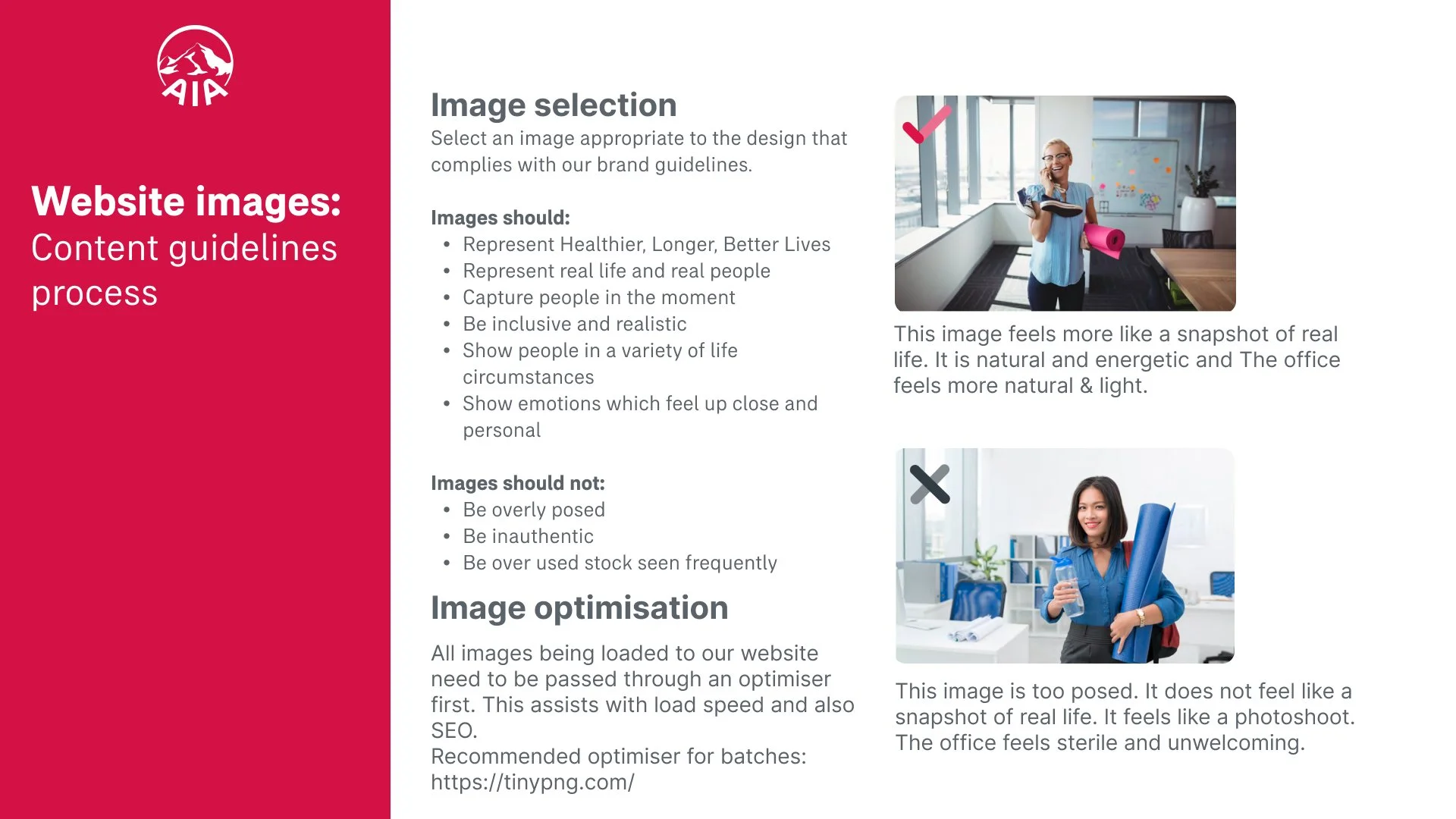 AIA

Website images:
Content guidelines process

Image selection
Select an image appropriate to the design that complies with our brand guidelines.

Images should:
• Represent Healthier, Longer, Better Lives
• Represent real life and real people
• Capture people in the moment
• Be inclusive and realistic
• Show people in a variety of life circumstances
• Show emotions which feel up close and personal

Images should not:
• Be overly posed
• Be inauthentic
• Be over used stock seen frequently

Image optimisation
All images being loaded to our website need to be passed through an optimiser first. This assists with load speed and also SEO.
Recommended optimiser for batches:
https://tinypng.com/

This image feels more like a snapshot of real life. It is natural and energetic and The office feels more natural & light.

This image is too posed. It does not feel like a snapshot of real life. It feels like a photoshoot. The office feels sterile and unwelcoming.